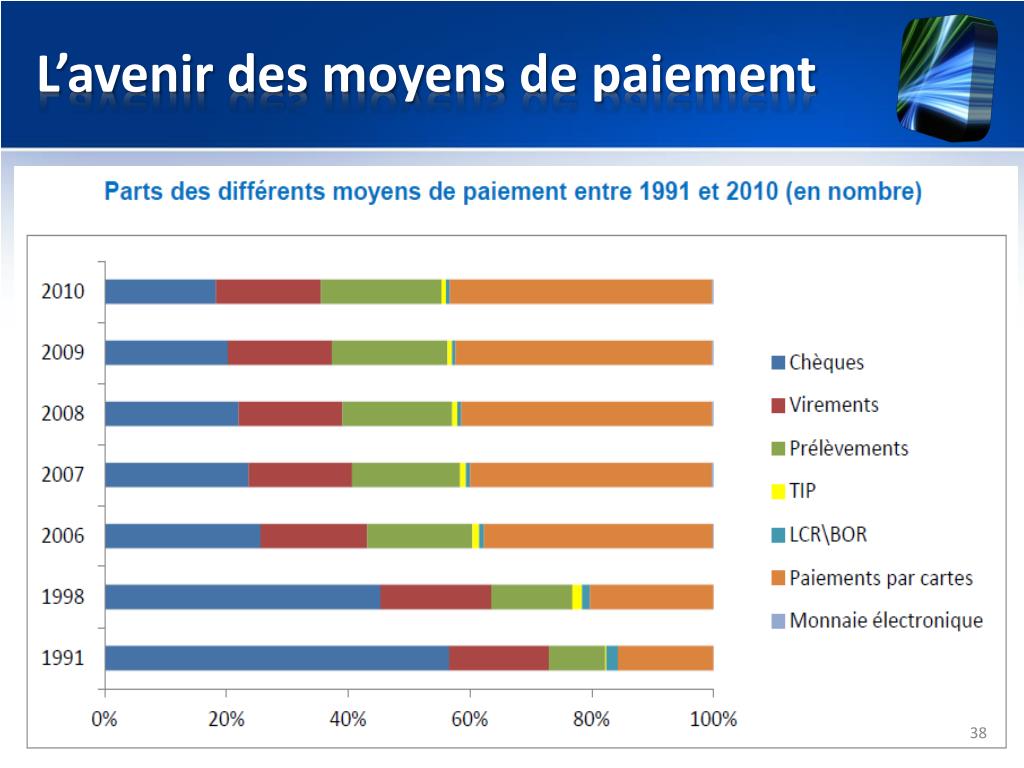 L’avenir des moyens de paiement

Parts des différents moyens de paiement entre 1991 et 2010 (en nombre)

2010
2009
2008
2007
2006
1998
1991

0%
20%
40%
60%
80%
100%

Chèques
Virements
Prélèvements
TIP
LCR\BOR
Paiements par cartes
Monnaie électronique

38